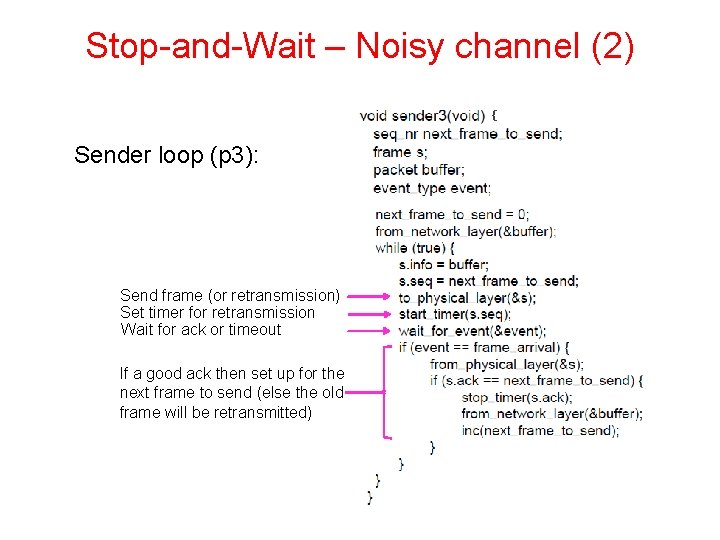 Stop-and-Wait – Noisy channel (2)

Sender loop (p3):

Send frame (or retransmission)
Set timer for retransmission
Wait for ack or timeout

If a good ack then set up for the next frame to send (else the old frame will be retransmitted)

void sender3(void) {
seq_nr next_frame_to_send;
frame s;
packet buffer;
event_type event;

next_frame_to_send = 0;
from_network_layer(&buffer);
while (true) {
s.info = buffer;
s.seq = next_frame_to_send;
to_physical_layer(&s);
start_timer(s.seq);
wait_for_event(&event);
if (event == frame_arrival) {
from_physical_layer(&s);
if (s.ack == next_frame_to_send) {
stop_timer(s.ack);
from_network_layer(&buffer);
inc(next_frame_to_send);
}
}
}
}